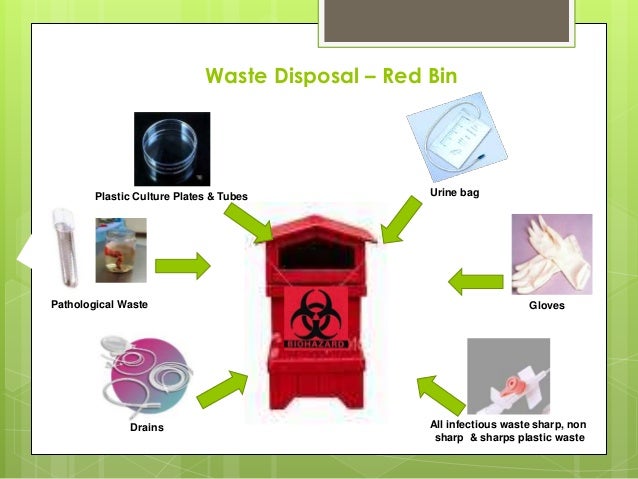 Waste Disposal – Red Bin

Plastic Culture Plates & Tubes

Urine bag

Pathological Waste

BIOHAZARD

Gloves

Drains

All infectious waste sharp, non sharp & sharps plastic waste